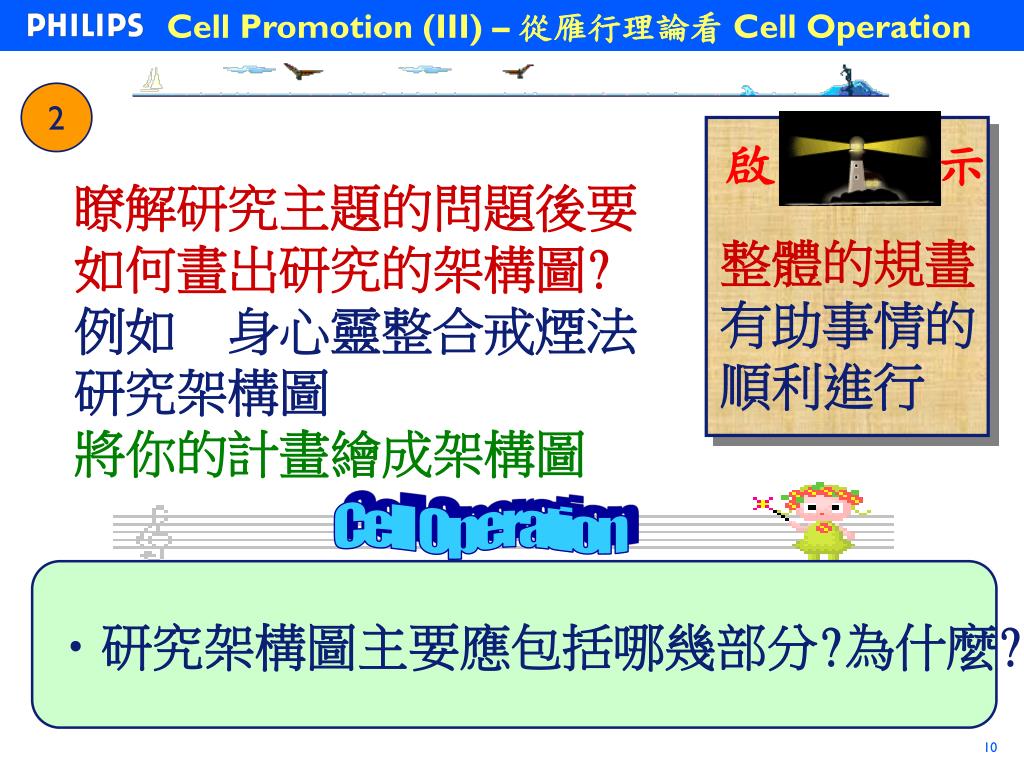 PHILIPS Cell Promotion (III) – 從雁行理論看 Cell Operation

2

瞭解研究主題的問題後要如何畫出研究的架構圖?
例如　身心靈整合戒煙法研究架構圖
將你的計畫繪成架構圖

啟 示

整體的規畫有助事情的順利進行

Cell Operation

• 研究架構圖主要應包括哪幾部分?為什麼?

10